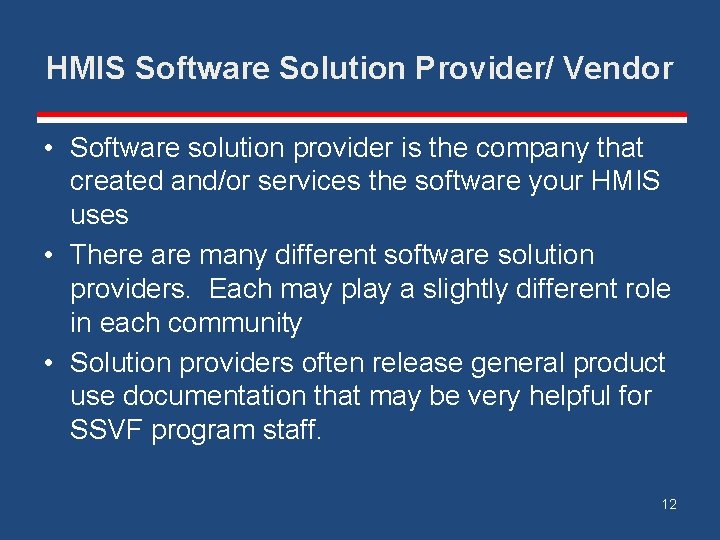 HMIS Software Solution Provider/ Vendor

• Software solution provider is the company that created and/or services the software your HMIS uses

• There are many different software solution providers. Each may play a slightly different role in each community

• Solution providers often release general product use documentation that may be very helpful for SSVF program staff.

12